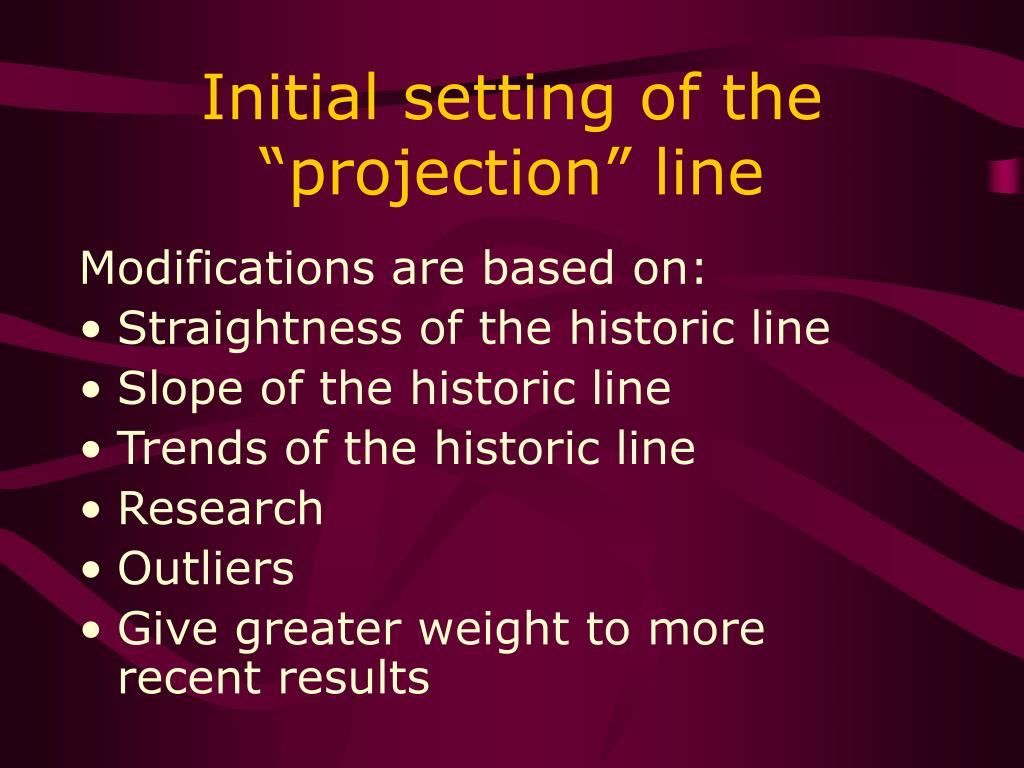 Initial setting of the “projection” line

Modifications are based on:
• Straightness of the historic line
• Slope of the historic line
• Trends of the historic line
• Research
• Outliers
• Give greater weight to more recent results